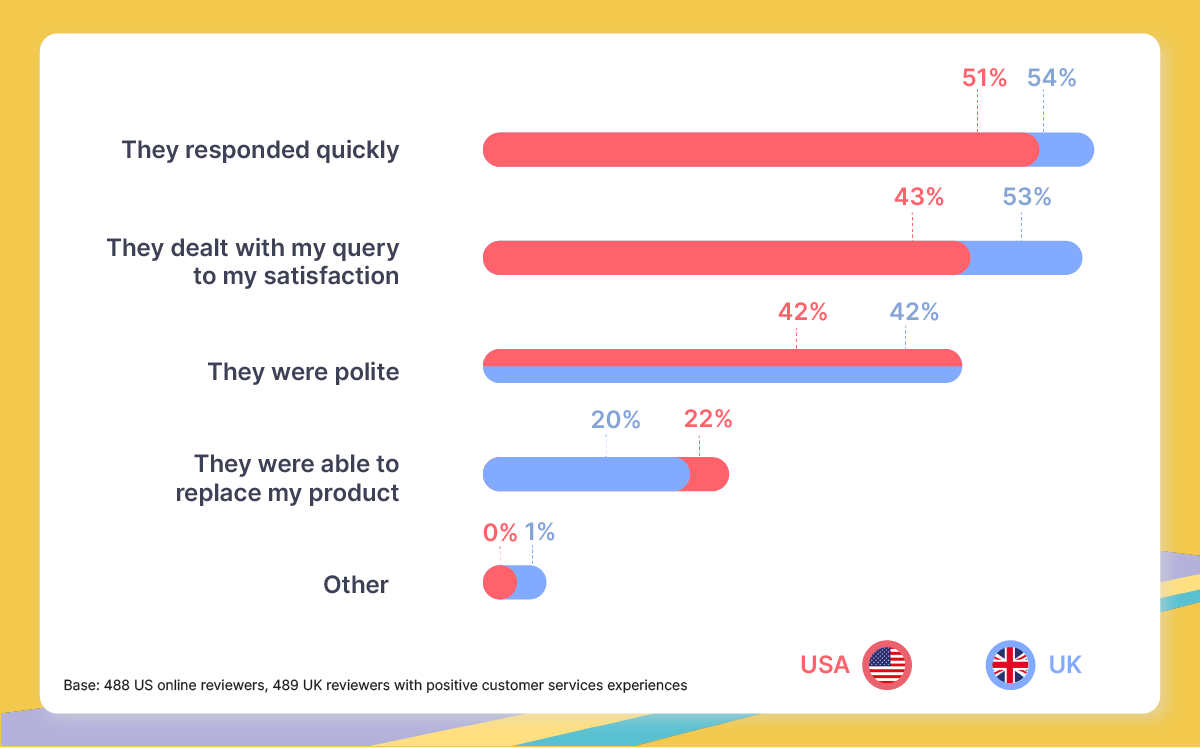 51% 54%

They responded quickly

43% 53%

They dealt with my query to my satisfaction

42% 42%

They were polite

20% 22%

They were able to replace my product

0% 1%

Other

Base: 488 US online reviewers, 489 UK reviewers with positive customer services experiences

USA

UK